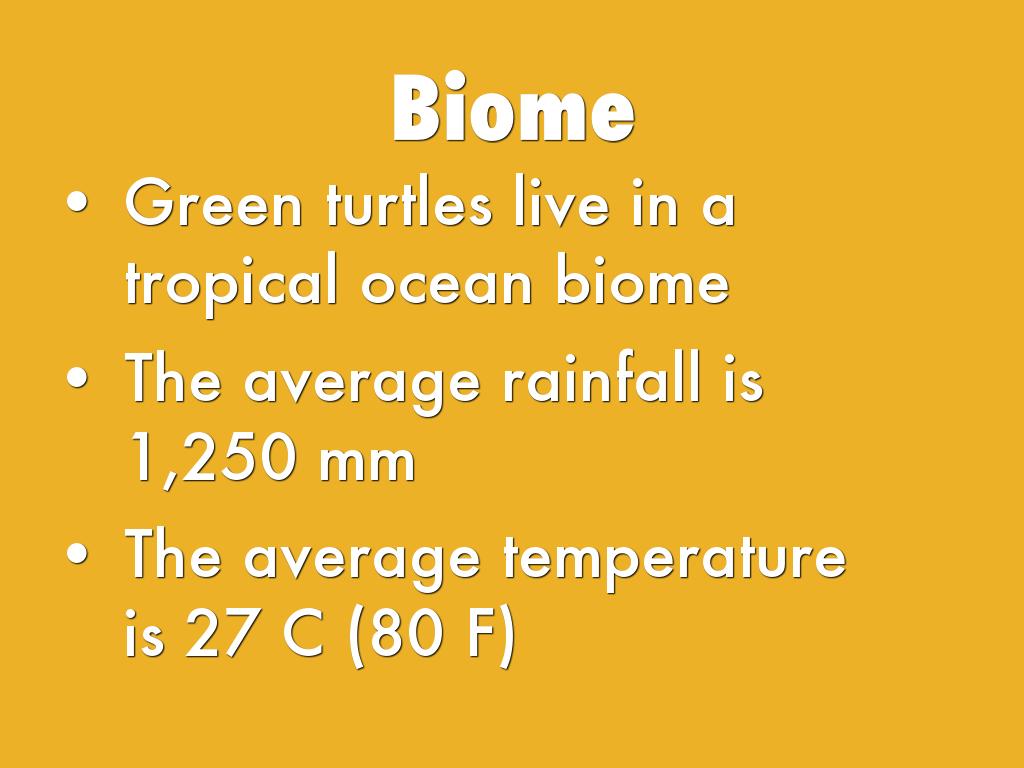 Biome

• Green turtles live in a tropical ocean biome
• The average rainfall is 1,250 mm
• The average temperature is 27 C (80 F)